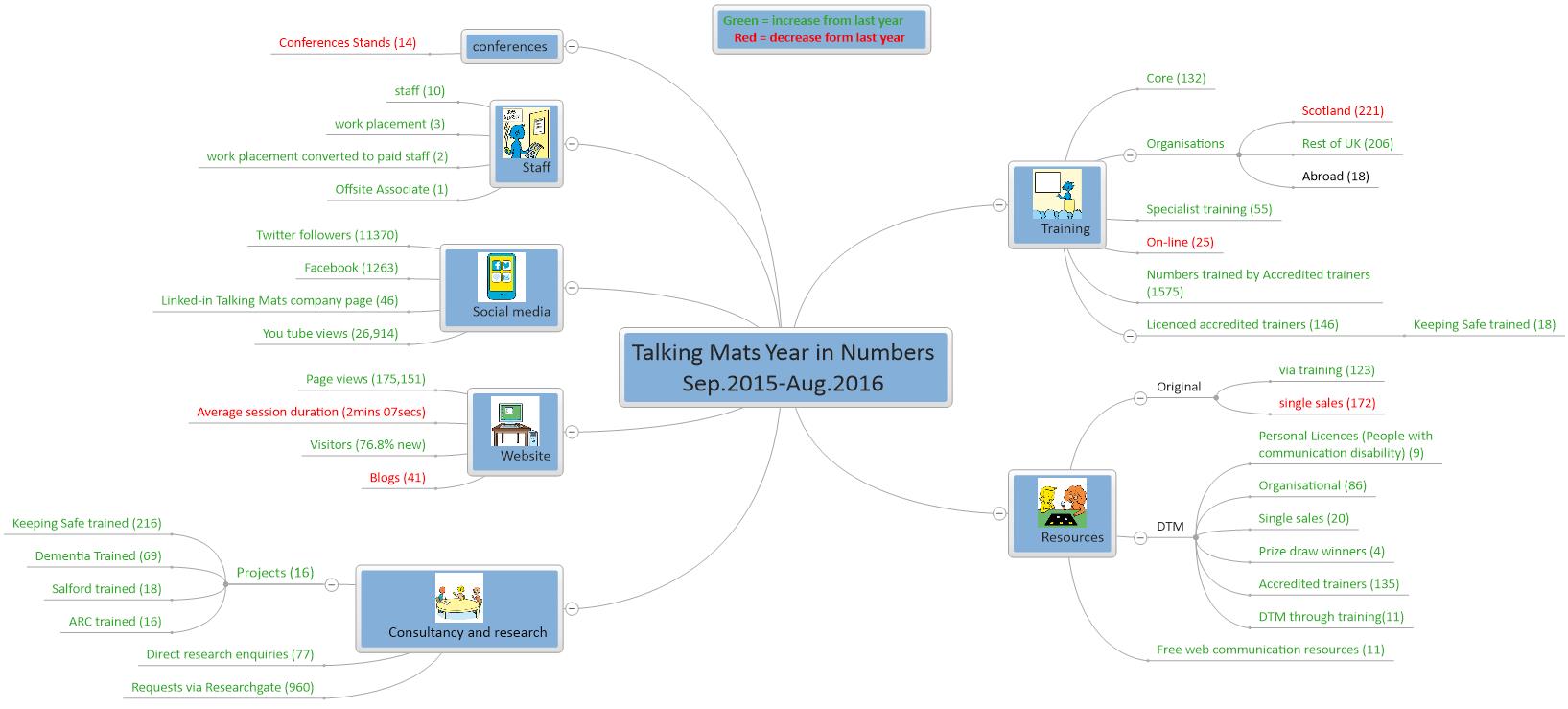 Green = increase from last year
Red = decrease form last year

Talking Mats Year in Numbers
Sep.2015-Aug.2016

conferences
Conferences Stands (14)

Staff
staff (10)
work placement (3)
work placement converted to paid staff (2)
Offsite Associate (1)

Social media
Twitter followers (11370)
Facebook (1263)
Linked-in Talking Mats company page (46)
You tube views (26,914)

Website
Page views (175,151)
Average session duration (2mins 07secs)
Visitors (76.8% new)
Blogs (41)

Consultancy and research
Projects (16)
Keeping Safe trained (216)
Dementia Trained (69)
Salford trained (18)
ARC trained (16)
Direct research enquiries (77)
Requests via Researchgate (960)

Training
Core (132)
Organisations
Scotland (221)
Rest of UK (206)
Abroad (18)
Specialist training (55)
On-line (25)
Numbers trained by Accredited trainers (1575)
Licenced accredited trainers (146)
Keeping Safe trained (18)

Resources
Original
via training (123)
single sales (172)
DTM
Personal Licences (People with communication disability) (9)
Organisational (86)
Single sales (20)
Prize draw winners (4)
Accredited trainers (135)
DTM through training(11)
Free web communication resources (11)